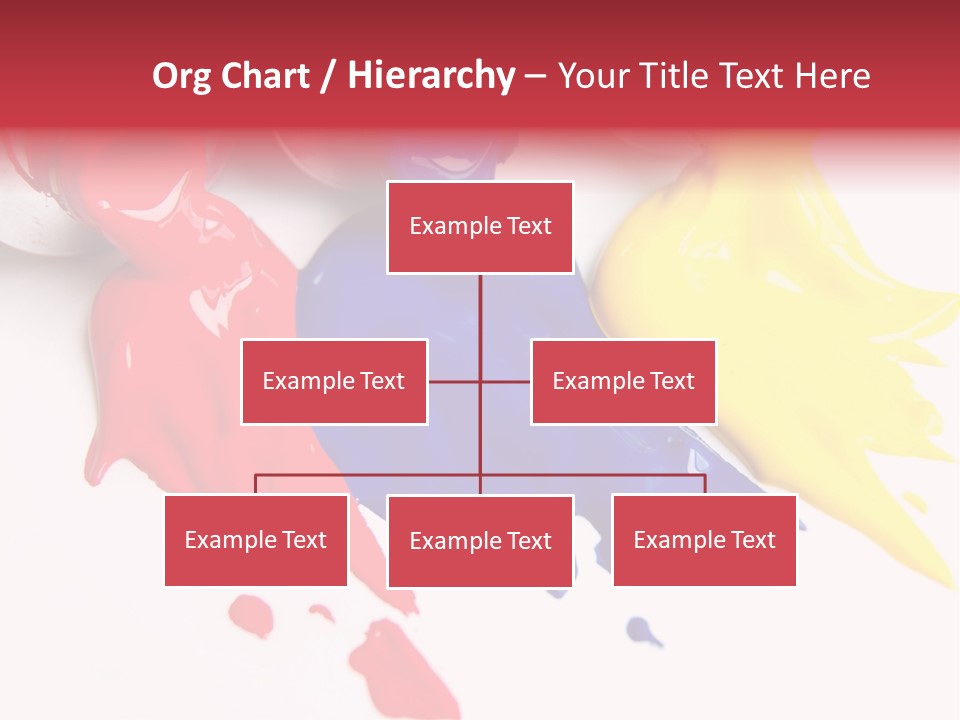 Org Chart / Hierarchy – Your Title Text Here

Example Text

Example Text

Example Text

Example Text

Example Text

Example Text